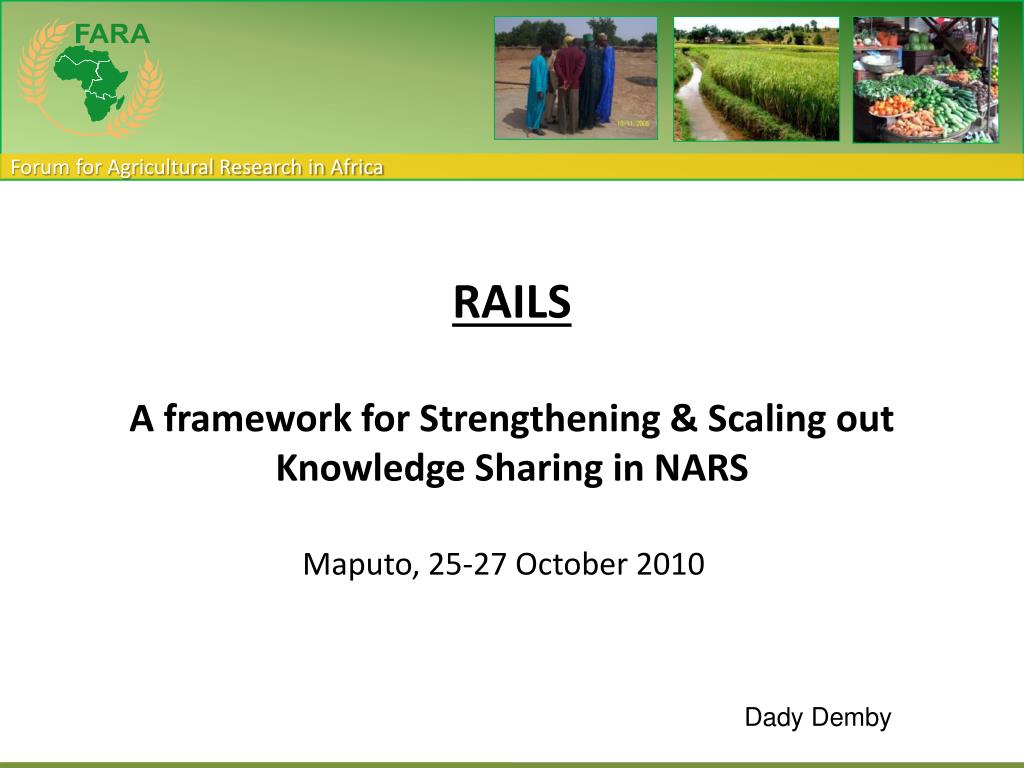 FARA

Forum for Agricultural Research in Africa

RAILS

A framework for Strengthening & Scaling out Knowledge Sharing in NARS

Maputo, 25-27 October 2010

Dady Demby